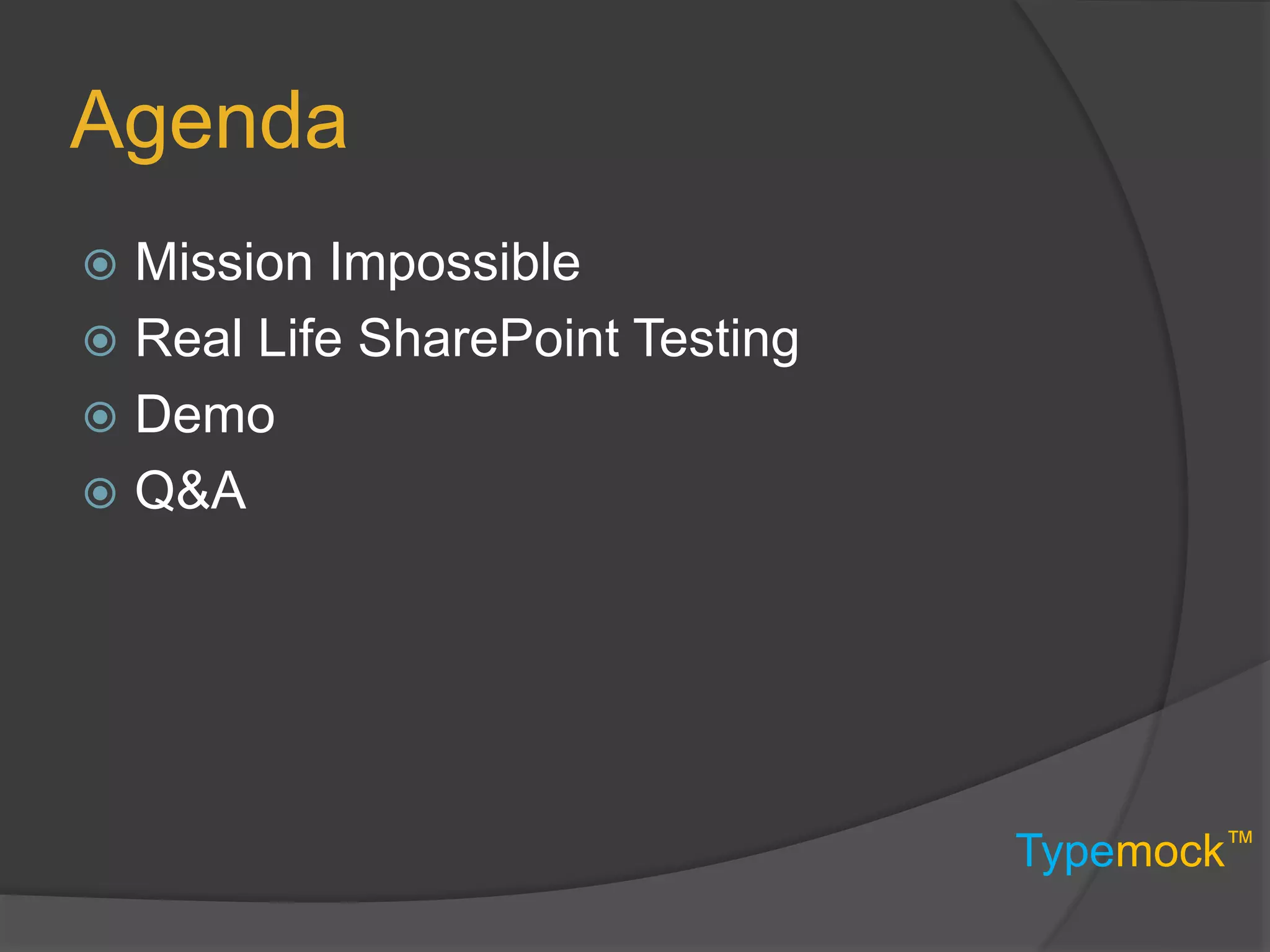 Agenda

Mission Impossible
Real Life SharePoint Testing
Demo
Q&A

Typemock™